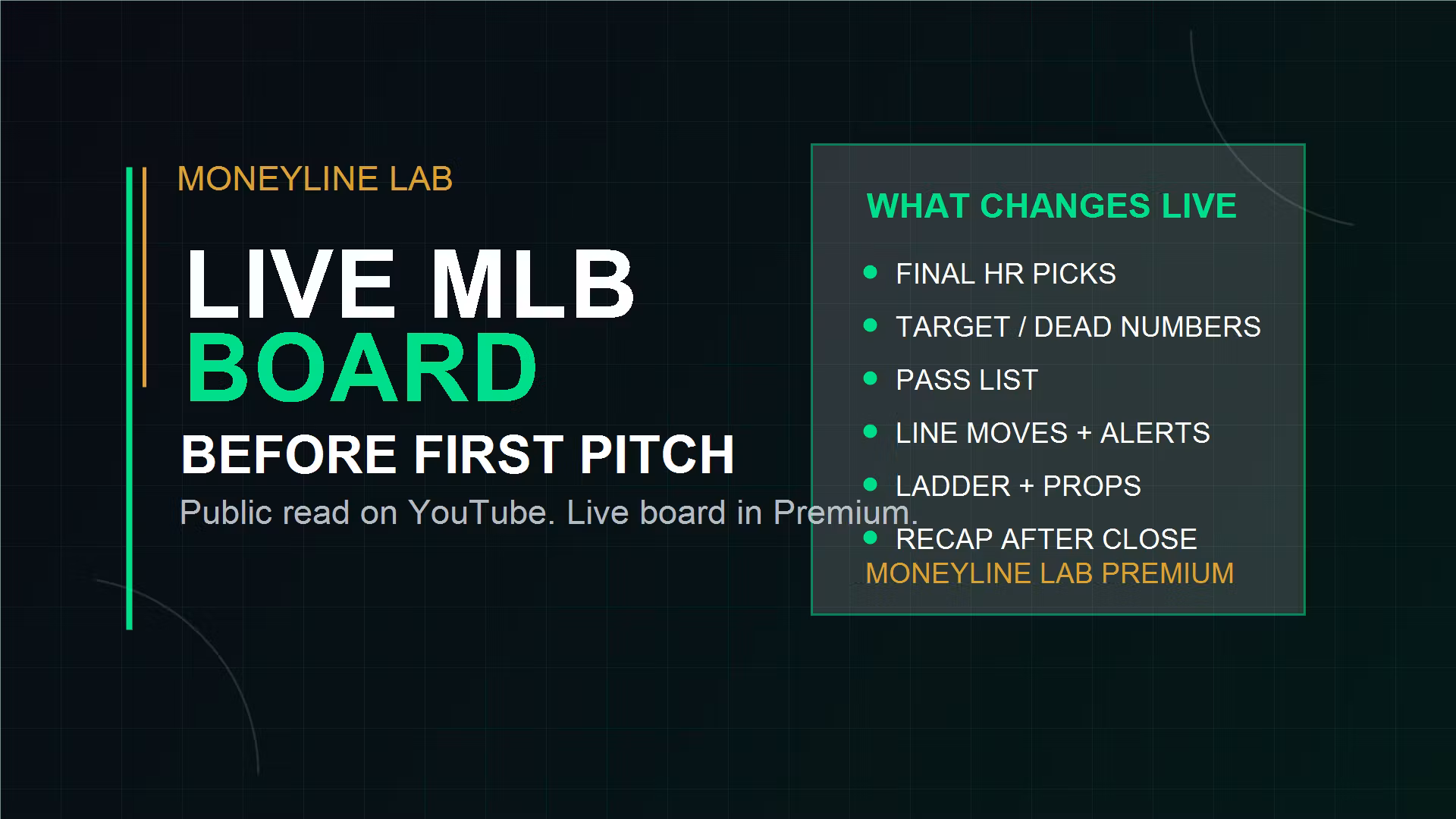 MONEYLINE LAB

LIVE MLB
BOARD

BEFORE FIRST PITCH

Public read on YouTube. Live board in Premium.

WHAT CHANGES LIVE

- FINAL HR PICKS
- TARGET / DEAD NUMBERS
- PASS LIST
- LINE MOVES + ALERTS
- LADDER + PROPS
- RECAP AFTER CLOSE

MONEYLINE LAB PREMIUM